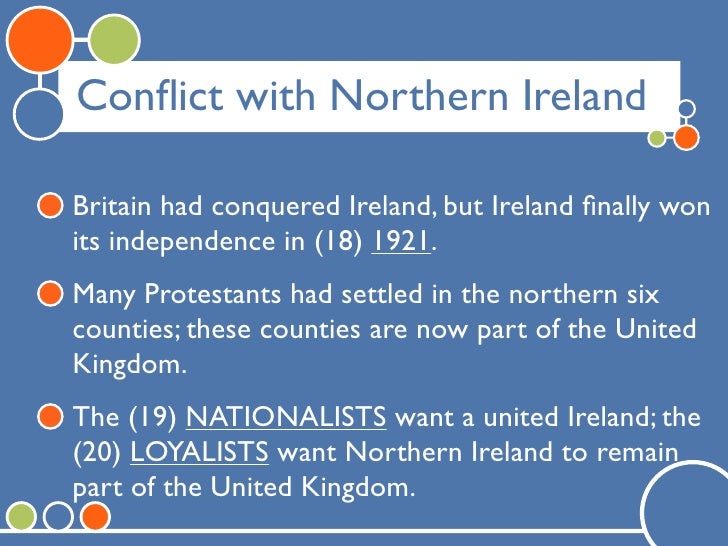 Conflict with Northern Ireland

Britain had conquered Ireland, but Ireland finally won its independence in (18) 1921.

Many Protestants had settled in the northern six counties; these counties are now part of the United Kingdom.

The (19) NATIONALISTS want a united Ireland; the (20) LOYALISTS want Northern Ireland to remain part of the United Kingdom.